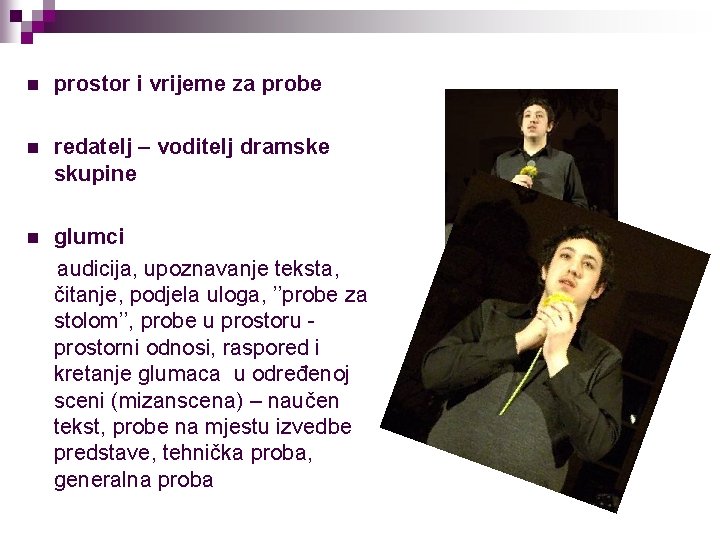 ■ prostor i vrijeme za probe

■ redatelj – voditelj dramske skupine

■ glumci

audicija, upoznavanje teksta, čitanje, podjela uloga, ’’probe za stolom’’, probe u prostoru - prostorni odnosi, raspored i kretanje glumaca u određenoj sceni (mizanscena) – naučen tekst, probe na mjestu izvedbe predstave, tehnička proba, generalna proba